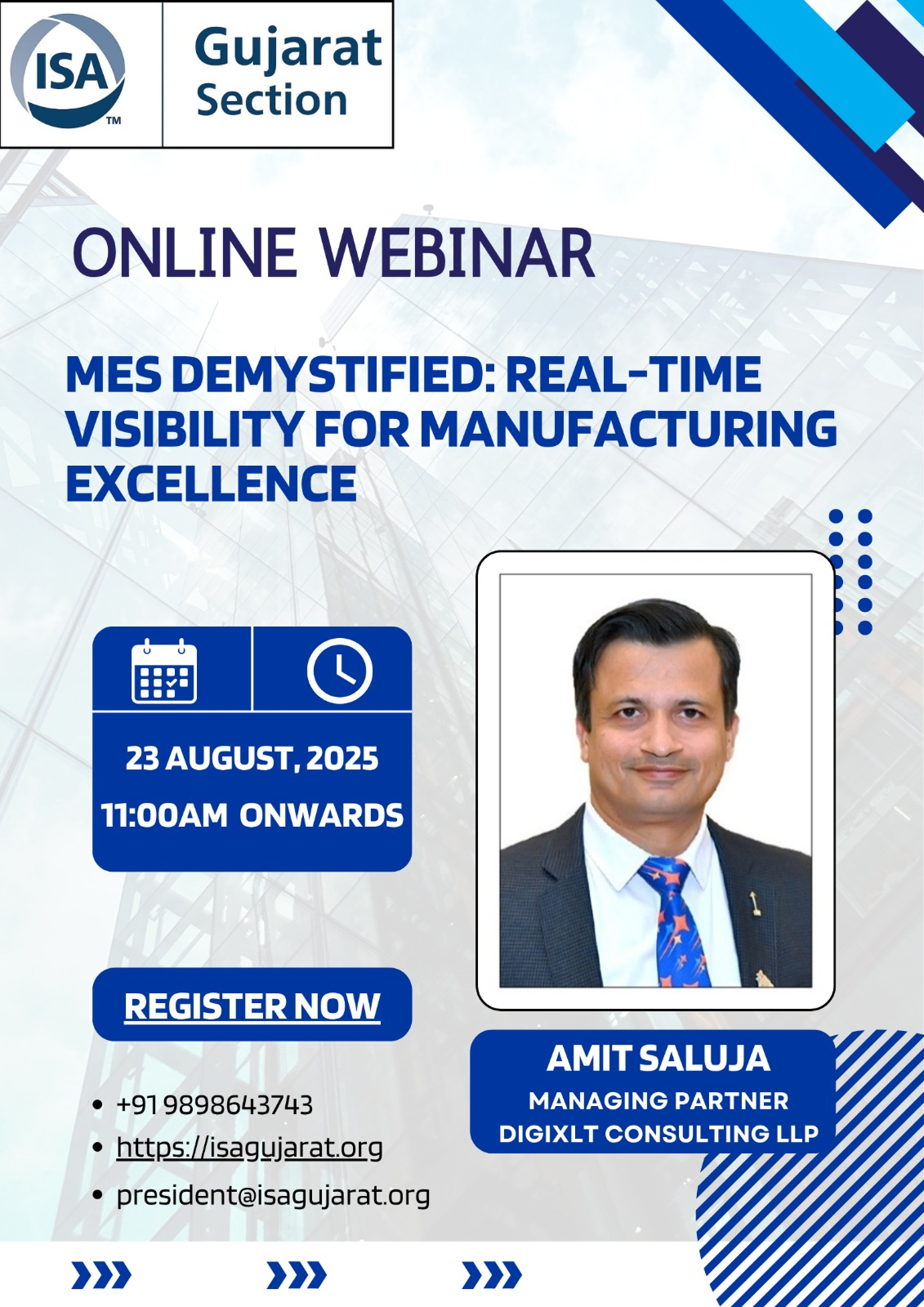 ISA™

Gujarat Section

ONLINE WEBINAR

MES DEMYSTIFIED: REAL-TIME VISIBILITY FOR MANUFACTURING EXCELLENCE

23 AUGUST, 2025

11:00AM ONWARDS

REGISTER NOW

- +91 9898643743
- https://isagujarat.org
- president@isagujarat.org

AMIT SALUJA

MANAGING PARTNER

DIGIXLT CONSULTING LLP